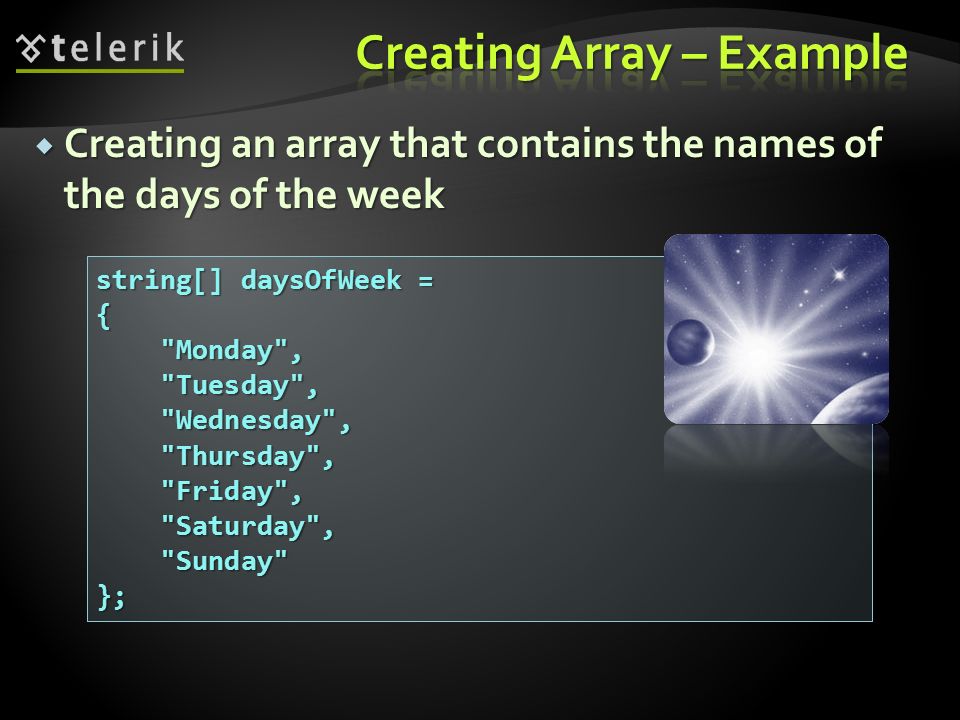 telerik

Creating Array – Example

Creating an array that contains the names of the days of the week

string[] daysOfWeek =
{
    "Monday",
    "Tuesday",
    "Wednesday",
    "Thursday",
    "Friday",
    "Saturday",
    "Sunday"
};